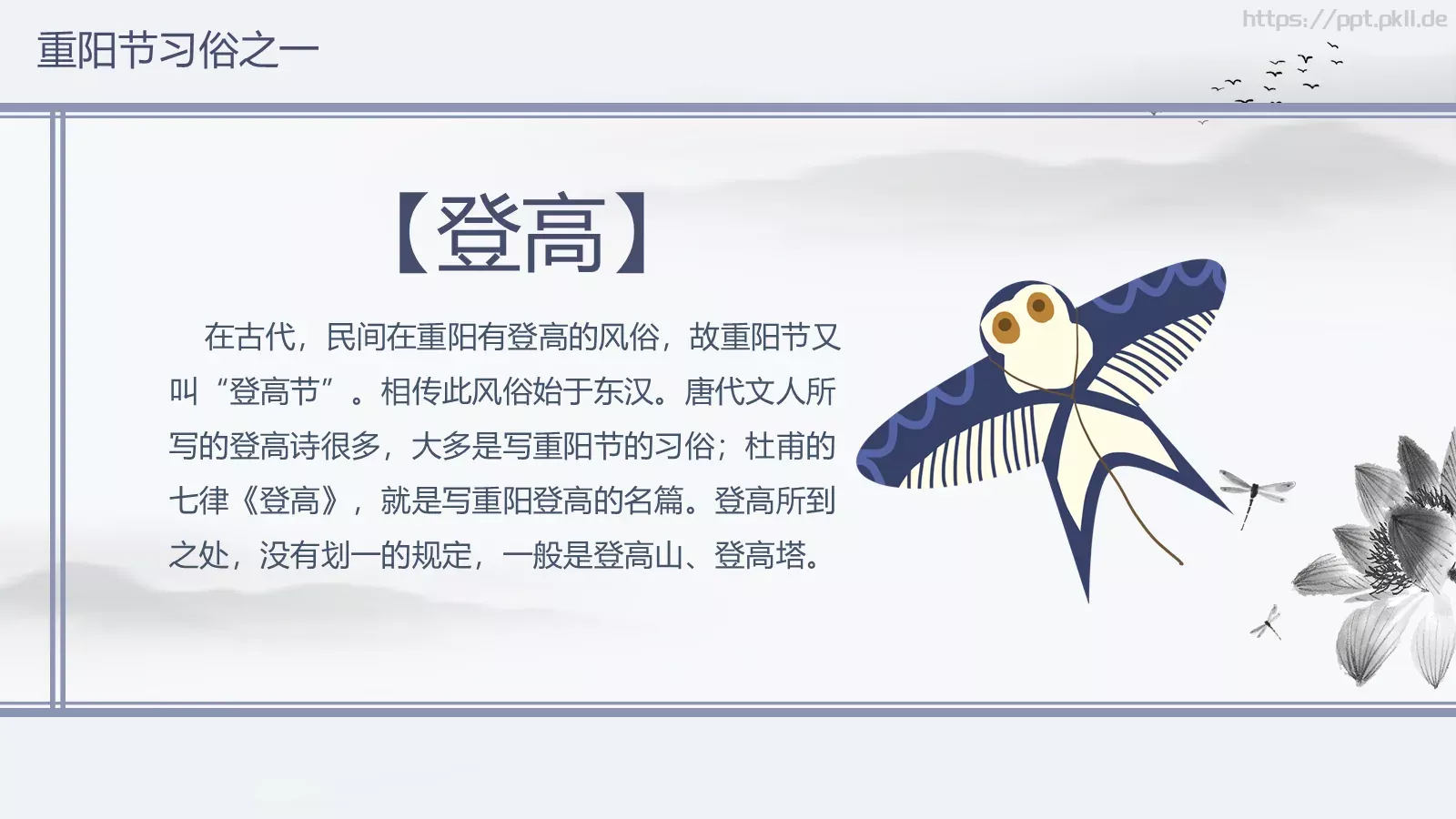 重阳节习俗之一

https://ppt.pkll.de

【登高】

在古代，民间在重阳有登高的风俗，故重阳节又叫“登高节”。相传此风俗始于东汉。唐代文人所写的登高诗很多，大多是写重阳节的习俗；杜甫的七律《登高》，就是写重阳登高的名篇。登高所到之处，没有划一的规定，一般是登高山、登高塔。